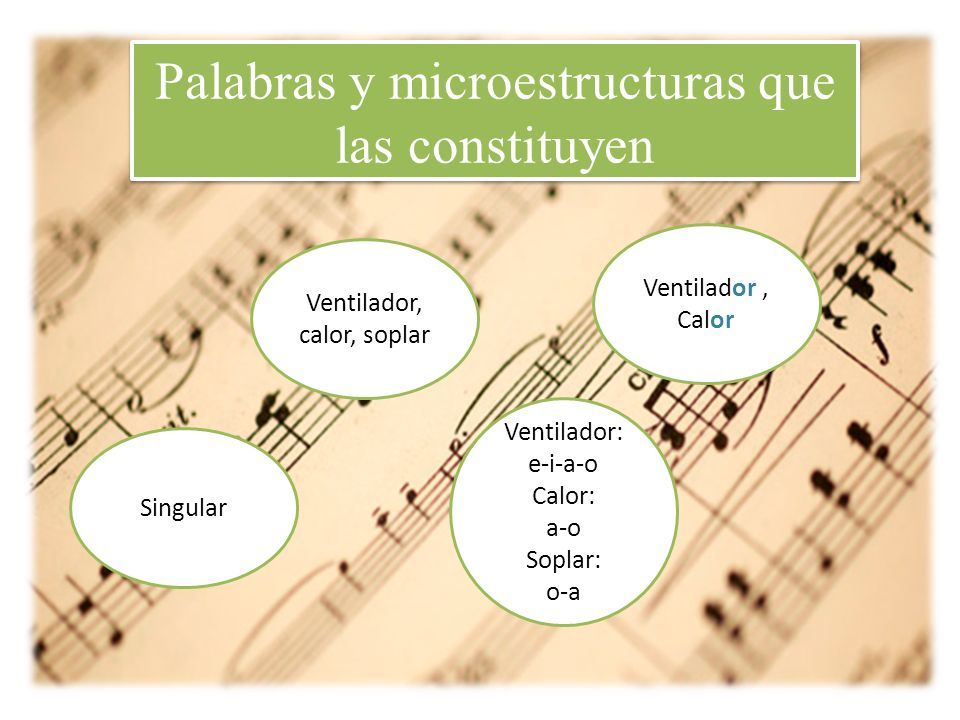 Palabras y microestructuras que las constituyen

Ventilador, calor, soplar

Ventilador , Calor

Singular

Ventilador:
e-i-a-o
Calor:
a-o
Soplar:
o-a